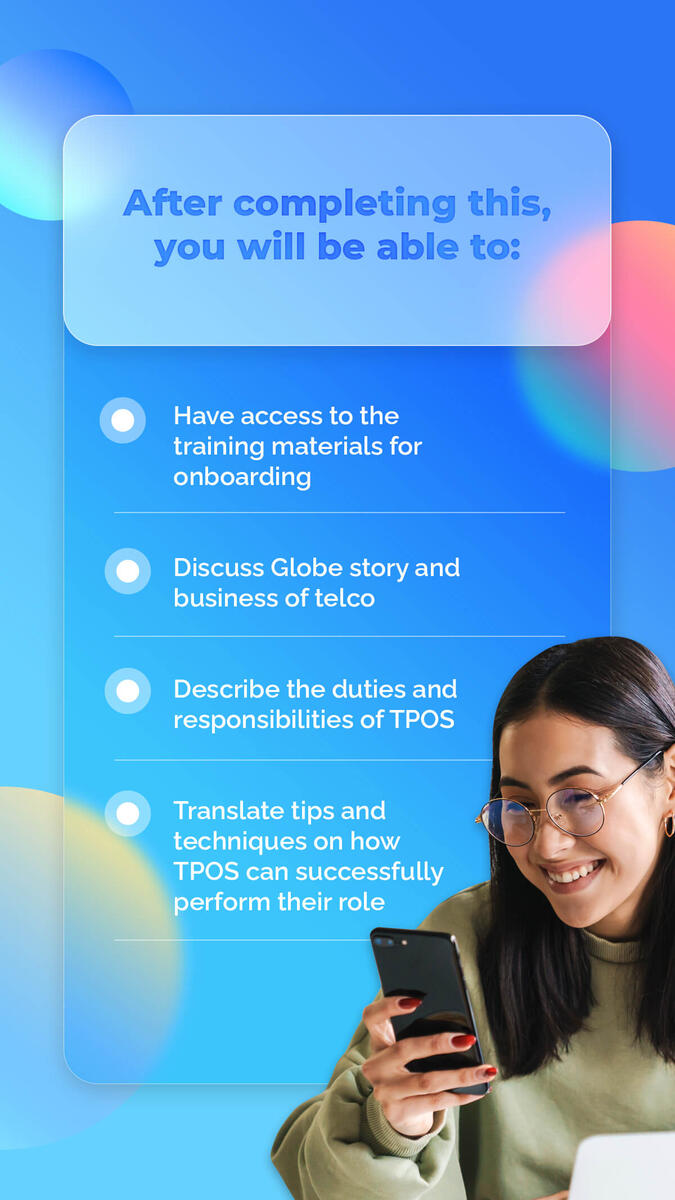 After completing this, you will be able to:

Have access to the training materials for onboarding

Discuss Globe story and business of telco

Describe the duties and responsibilities of TPOS

Translate tips and techniques on how TPOS can successfully perform their role